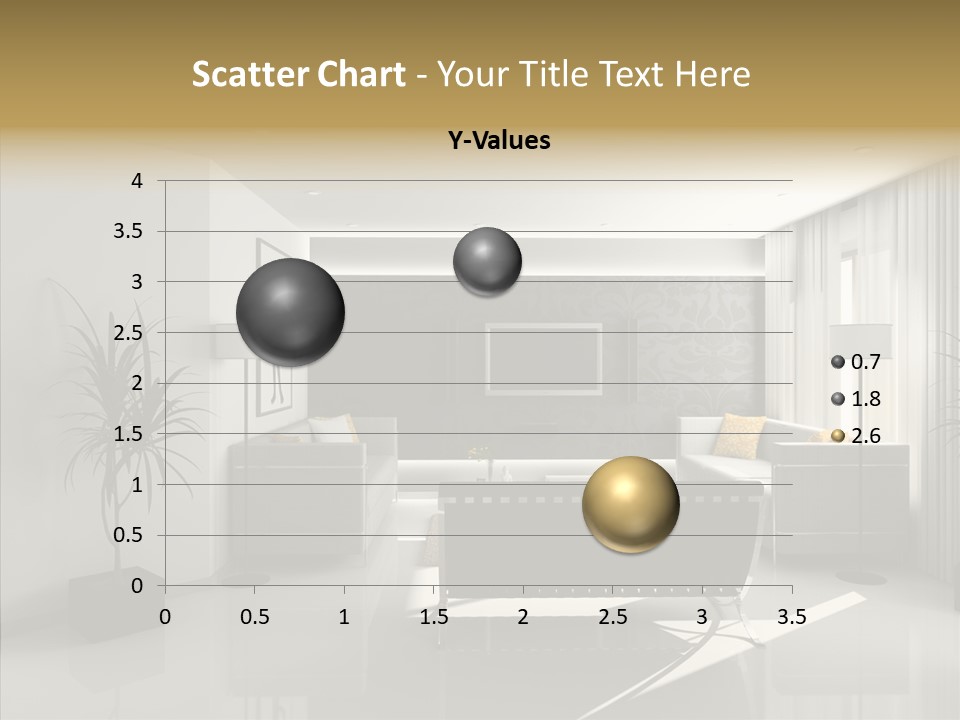 Scatter Chart - Your Title Text Here

Y-Values

4
3.5
3
2.5
2
1.5
1
0.5
0

0 0.5 1 1.5 2 2.5 3 3.5

0.7
1.8
2.6